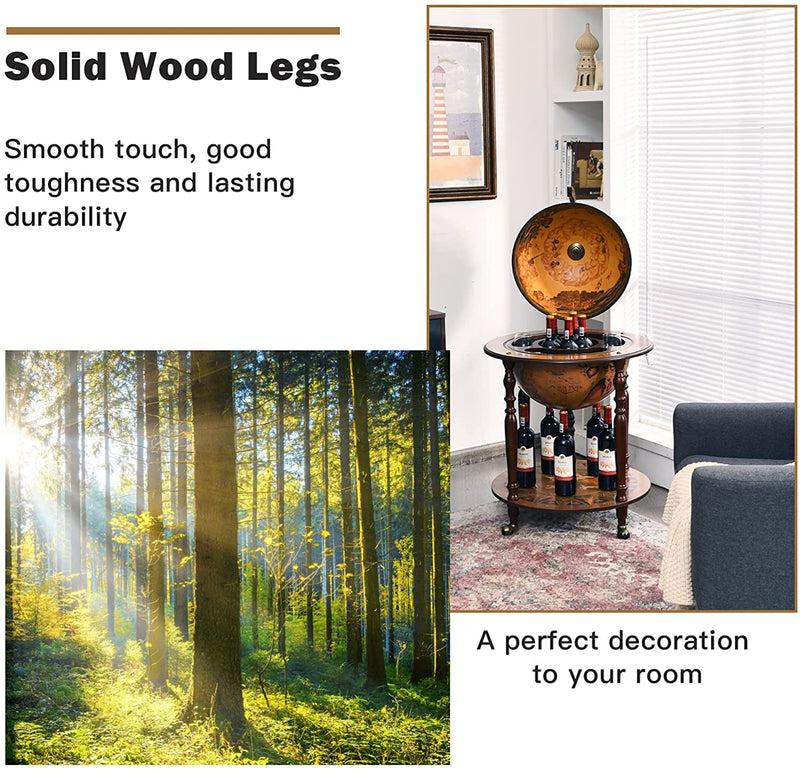 Solid Wood Legs

Smooth touch, good toughness and lasting durability

A perfect decoration to your room